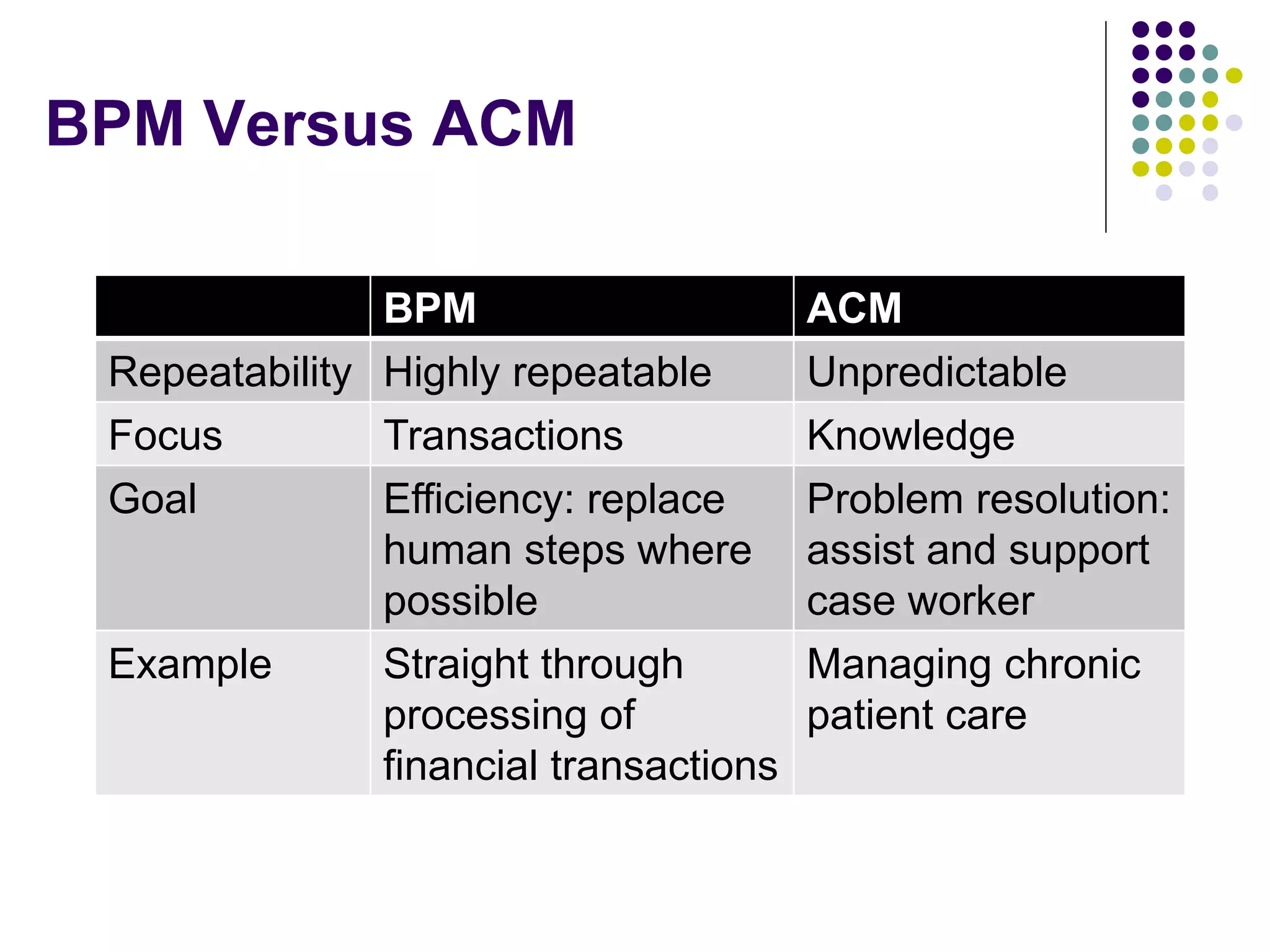 BPM Versus ACM

| | BPM | ACM |
|---|---|---|
| Repeatability | Highly repeatable | Unpredictable |
| Focus | Transactions | Knowledge |
| Goal | Efficiency: replace human steps where possible | Problem resolution: assist and support case worker |
| Example | Straight through processing of financial transactions | Managing chronic patient care |